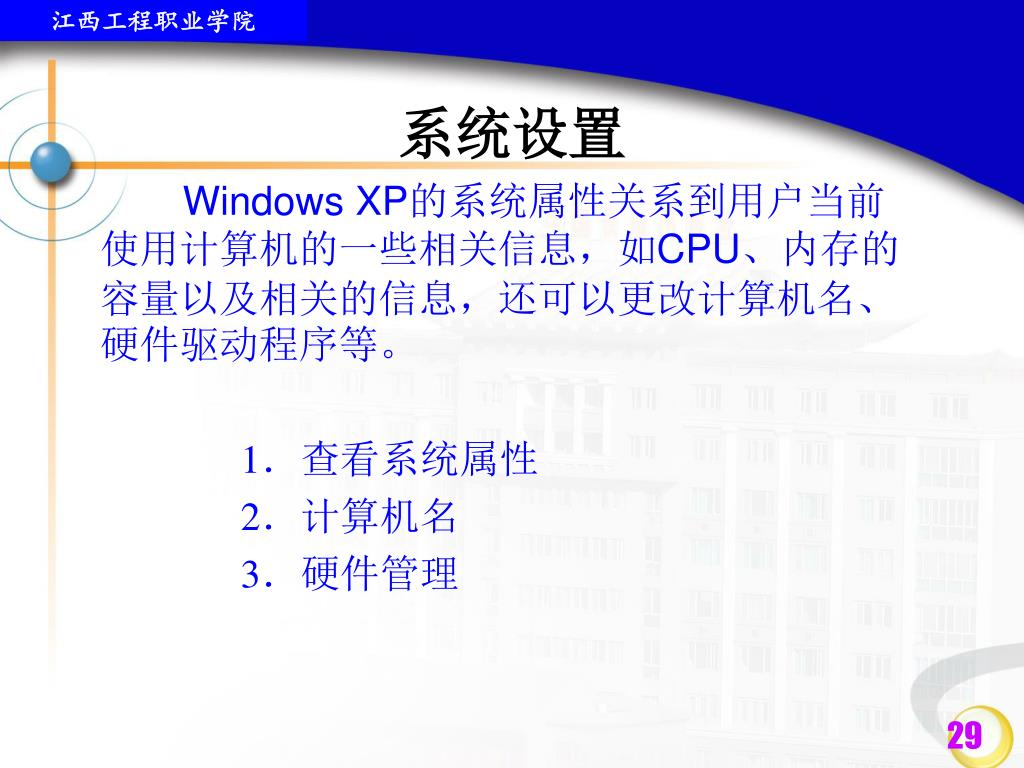 江西工程职业学院

系统设置

Windows XP的系统属性关系到用户当前使用计算机的一些相关信息，如CPU、内存的容量以及相关的信息，还可以更改计算机名、硬件驱动程序等。

1．查看系统属性
2．计算机名
3．硬件管理

29